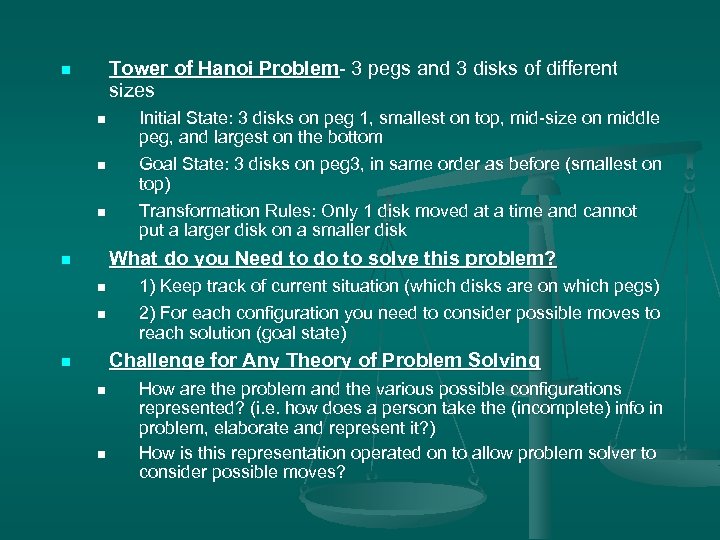 Tower of Hanoi Problem- 3 pegs and 3 disks of different sizes

Initial State: 3 disks on peg 1, smallest on top, mid-size on middle peg, and largest on the bottom

Goal State: 3 disks on peg3, in same order as before (smallest on top)

Transformation Rules: Only 1 disk moved at a time and cannot put a larger disk on a smaller disk

What do you Need to do to solve this problem?

1) Keep track of current situation (which disks are on which pegs)

2) For each configuration you need to consider possible moves to reach solution (goal state)

Challenge for Any Theory of Problem Solving

How are the problem and the various possible configurations represented? (i.e. how does a person take the (incomplete) info in problem, elaborate and represent it?)

How is this representation operated on to allow problem solver to consider possible moves?